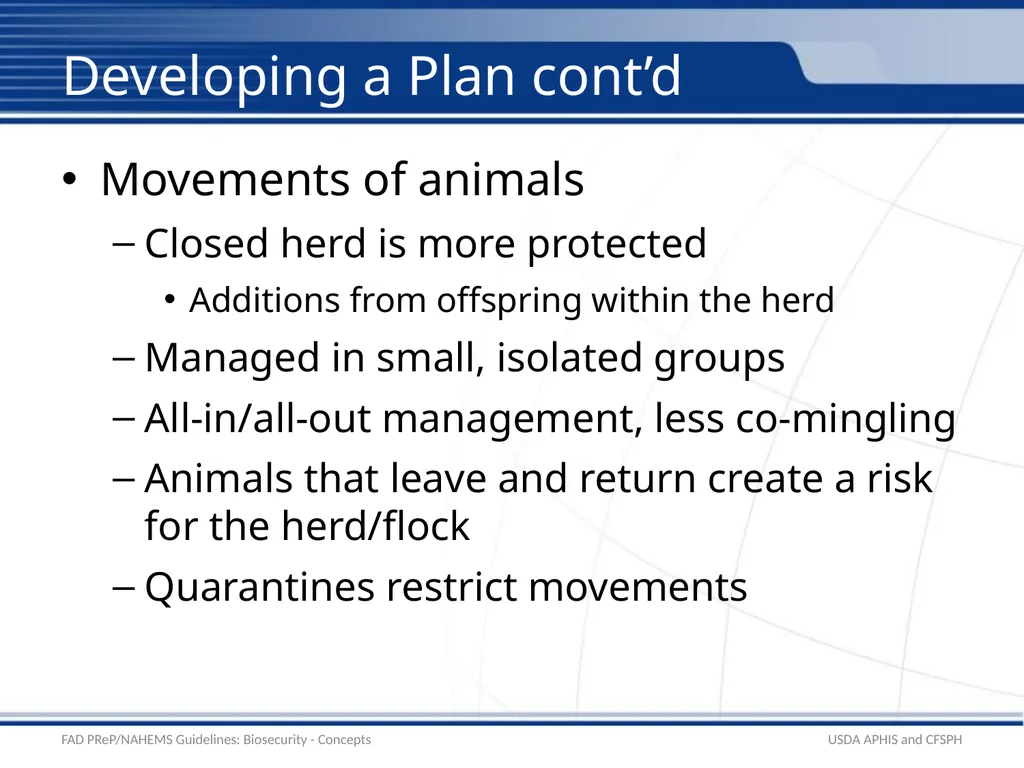 Developing a Plan cont’d

• Movements of animals

– Closed herd is more protected

• Additions from offspring within the herd

– Managed in small, isolated groups

– All-in/all-out management, less co-mingling

– Animals that leave and return create a risk for the herd/flock

– Quarantines restrict movements

FAD PReP/NAHEMS Guidelines: Biosecurity - Concepts

USDA APHIS and CFSPH